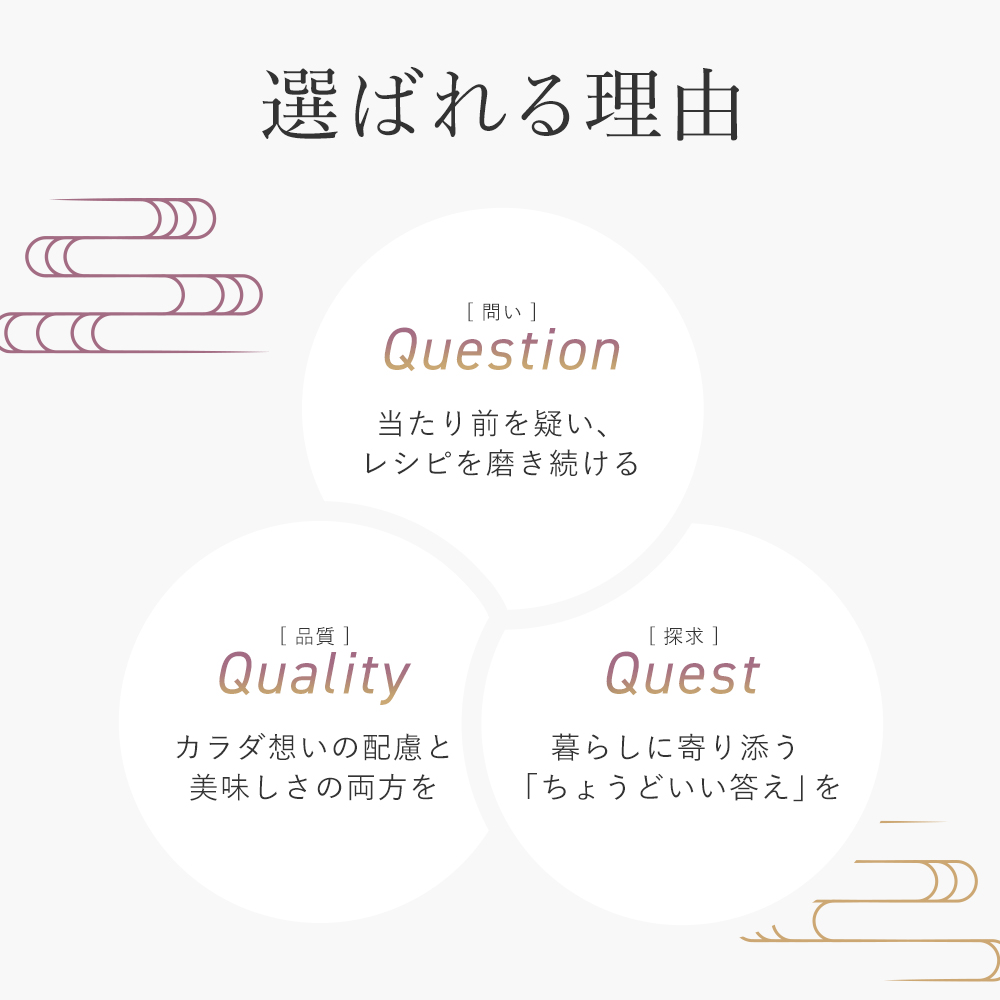 選ばれる理由

[ 問い ]
Question
当たり前を疑い、
レシピを磨き続ける

[ 品質 ]
Quality
カラダ想いの配慮と
美味しさの両方を

[ 探求 ]
Quest
暮らしに寄り添う
「ちょうどいい答え」を